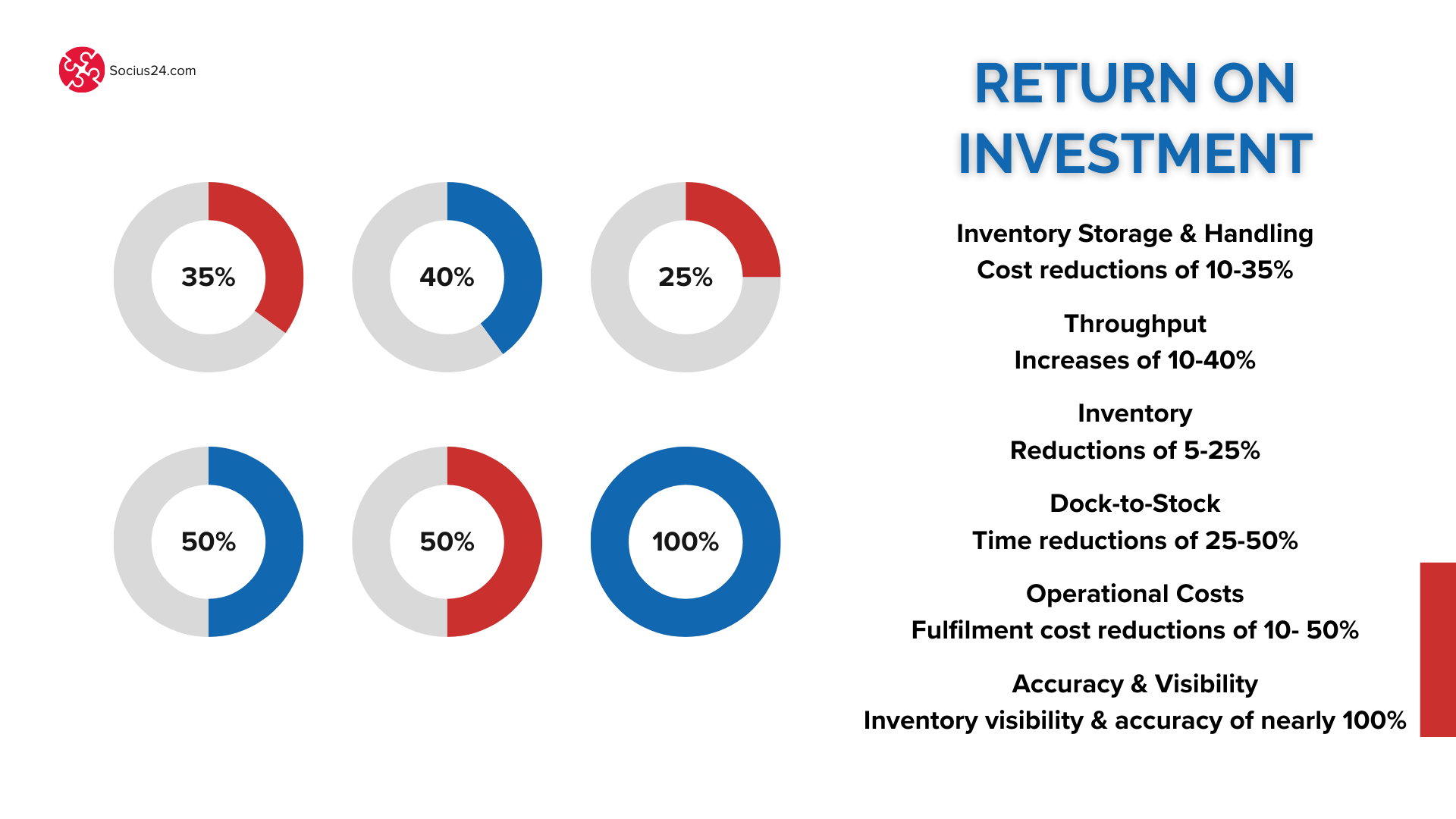 Socius24.com

35%

40%

25%

50%

50%

100%

RETURN ON INVESTMENT

Inventory Storage & Handling
Cost reductions of 10-35%

Throughput
Increases of 10-40%

Inventory
Reductions of 5-25%

Dock-to-Stock
Time reductions of 25-50%

Operational Costs
Fulfilment cost reductions of 10- 50%

Accuracy & Visibility
Inventory visibility & accuracy of nearly 100%